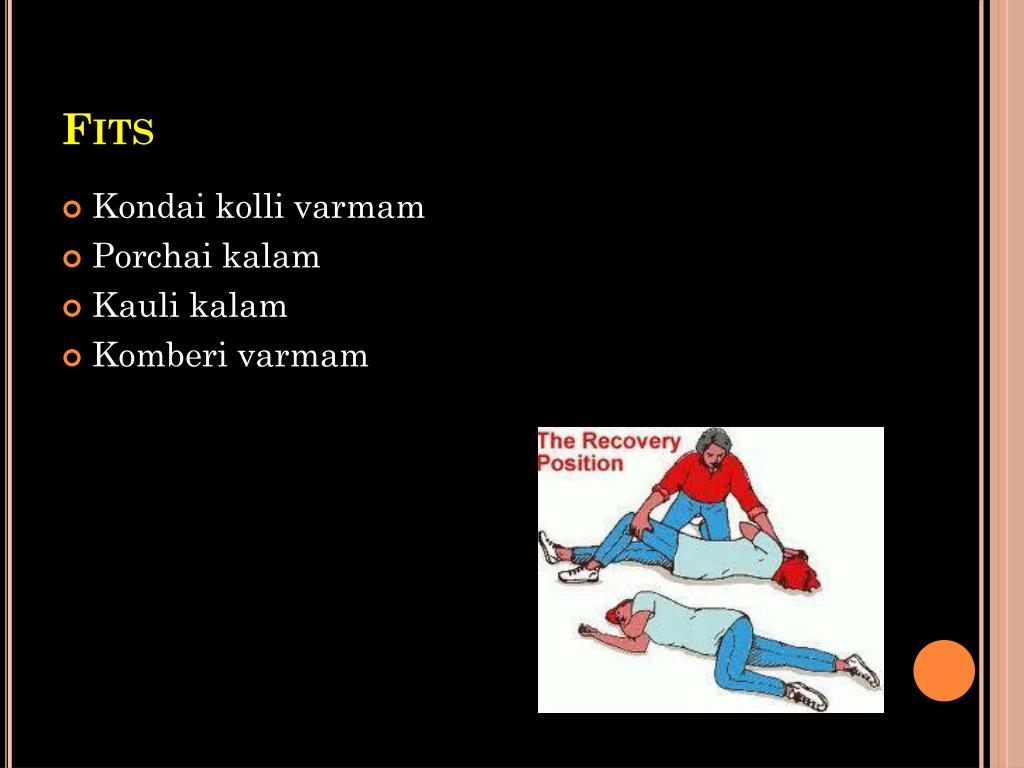 FITS

Kondai kolli varmam
Porchai kalam
Kauli kalam
Komberi varmam

The Recovery Position